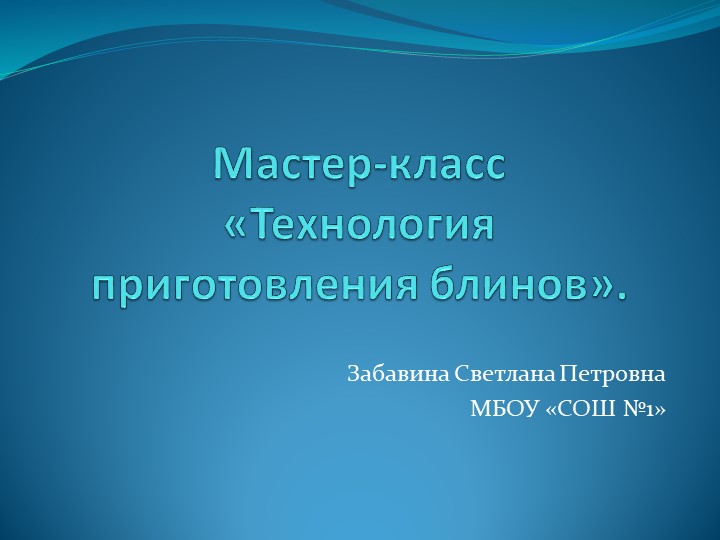 Мастер-класс «Технология приготовления блинов».

Забавина Светлана Петровна
МБОУ «СОШ №1»